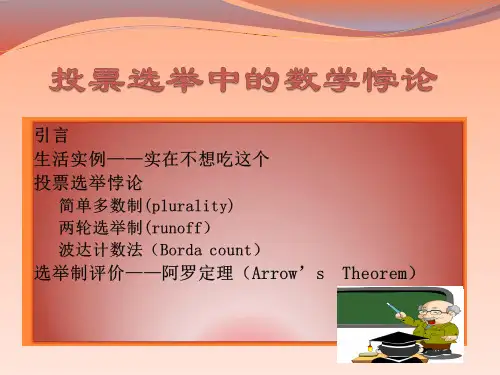 投票选举中的数学悖论

引言
生活实例——实在不想吃这个
投票选举悖论
简单多数制(plurality)
两轮选举制(runoff)
波达计数法（Borda count）
选举制评价——阿罗定理（Arrow’s Theorem）